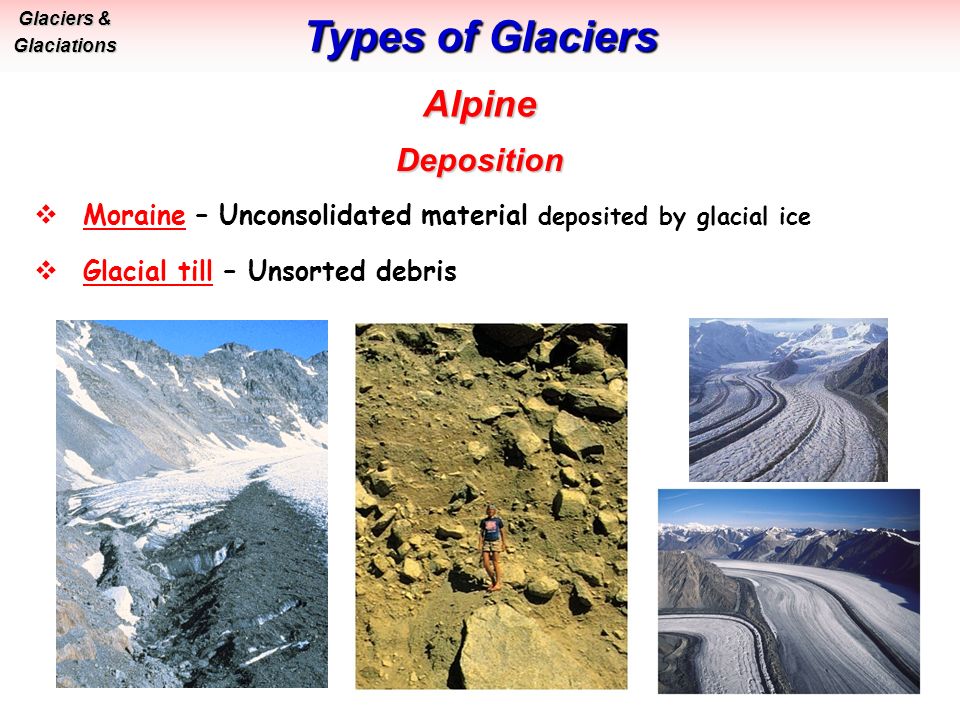 Glaciers & Glaciations

Types of Glaciers

Alpine

Deposition

❖ Moraine – Unconsolidated material deposited by glacial ice

❖ Glacial till – Unsorted debris